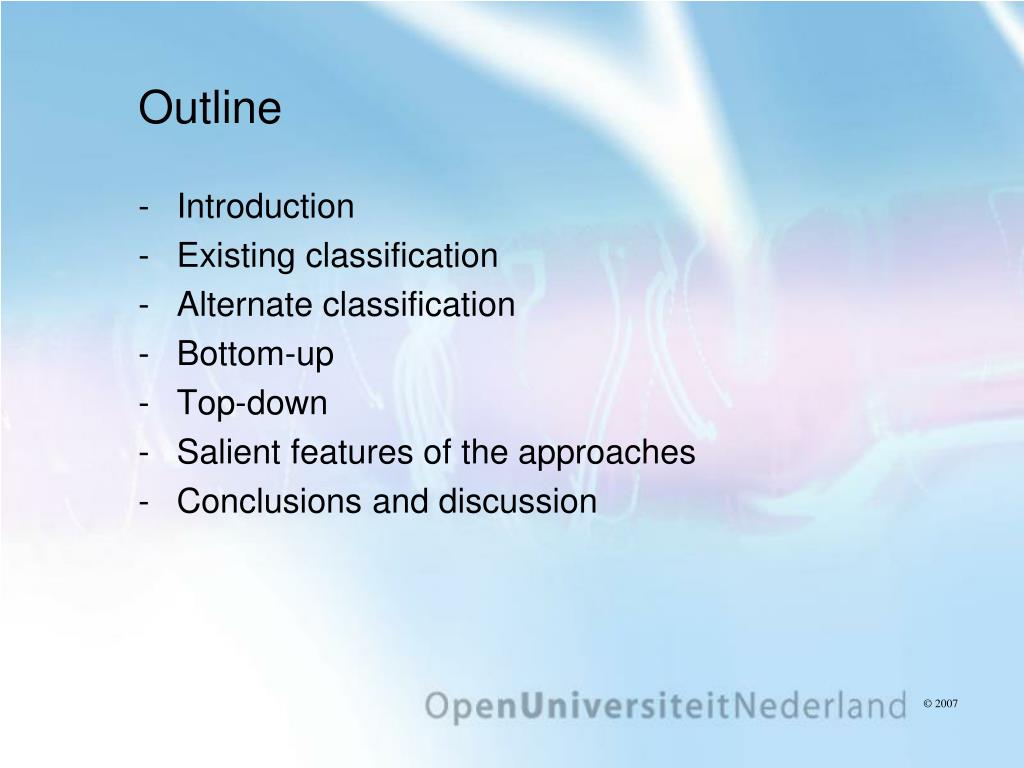 Outline

- Introduction
- Existing classification
- Alternate classification
- Bottom-up
- Top-down
- Salient features of the approaches
- Conclusions and discussion

OpenUniversiteitNederland © 2007